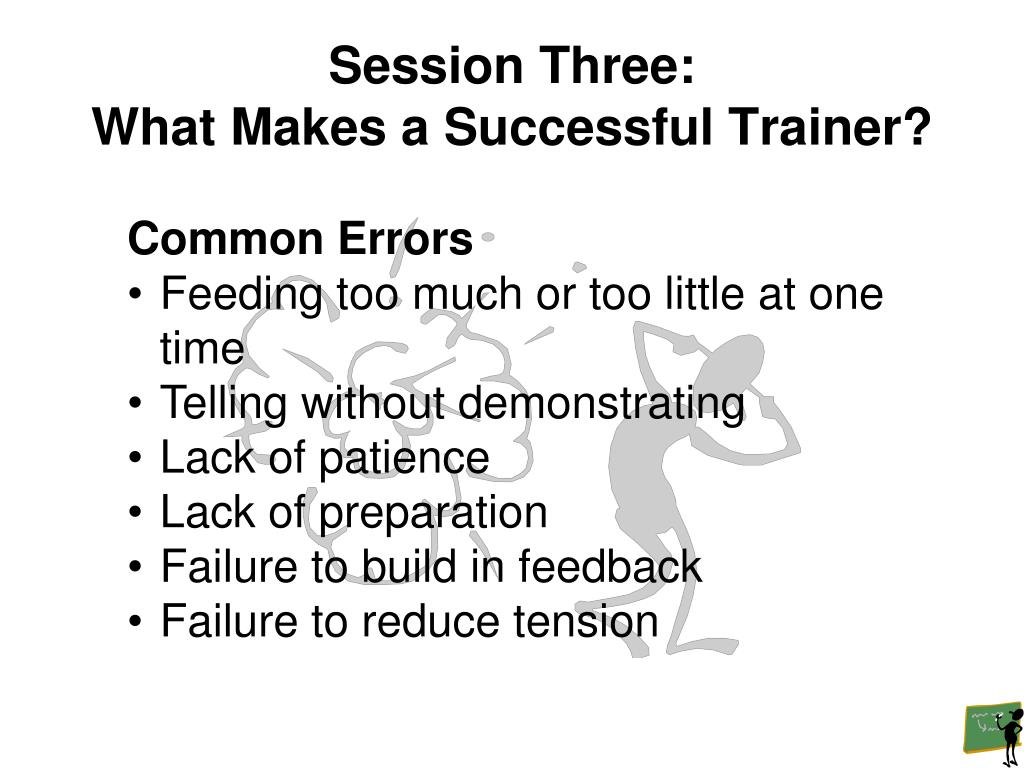 Session Three:
What Makes a Successful Trainer?

Common Errors
• Feeding too much or too little at one time
• Telling without demonstrating
• Lack of patience
• Lack of preparation
• Failure to build in feedback
• Failure to reduce tension